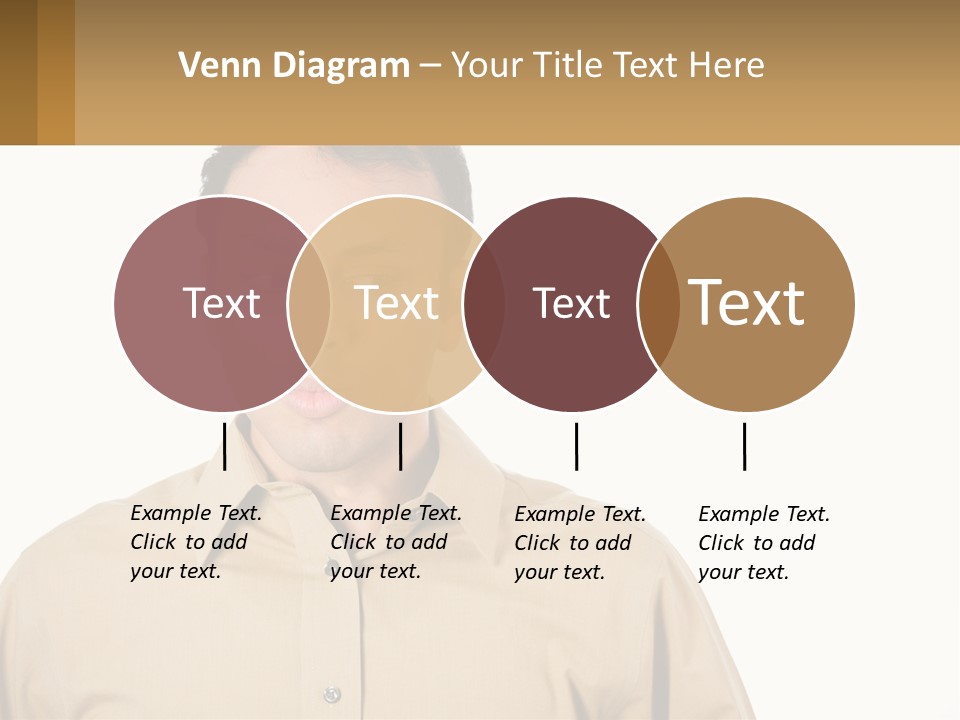 Venn Diagram – Your Title Text Here

Text

Text

Text

Text

Example Text. Click to add your text.

Example Text. Click to add your text.

Example Text. Click to add your text.

Example Text. Click to add your text.